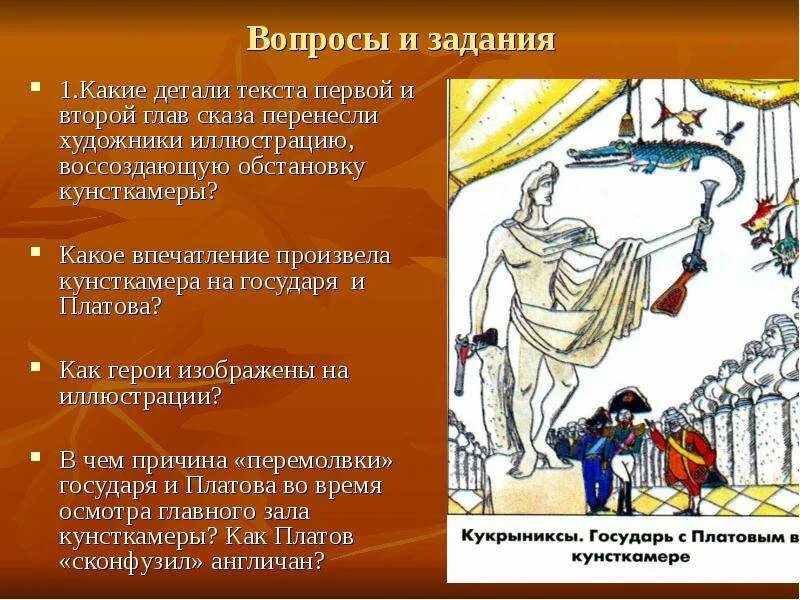 Вопросы и задания

1.Какие детали текста первой и второй глав сказа перенесли художники иллюстрацию, воссоздающую обстановку кунсткамеры?

Какое впечатление произвела кунсткамера на государя и Платова?

Как герои изображены на иллюстрации?

В чем причина «перемолвки» государя и Платова во время осмотра главного зала кунсткамеры? Как Платов «сконфузил» англичан?

Кукрыниксы. Государь с Платовым в кунсткамере